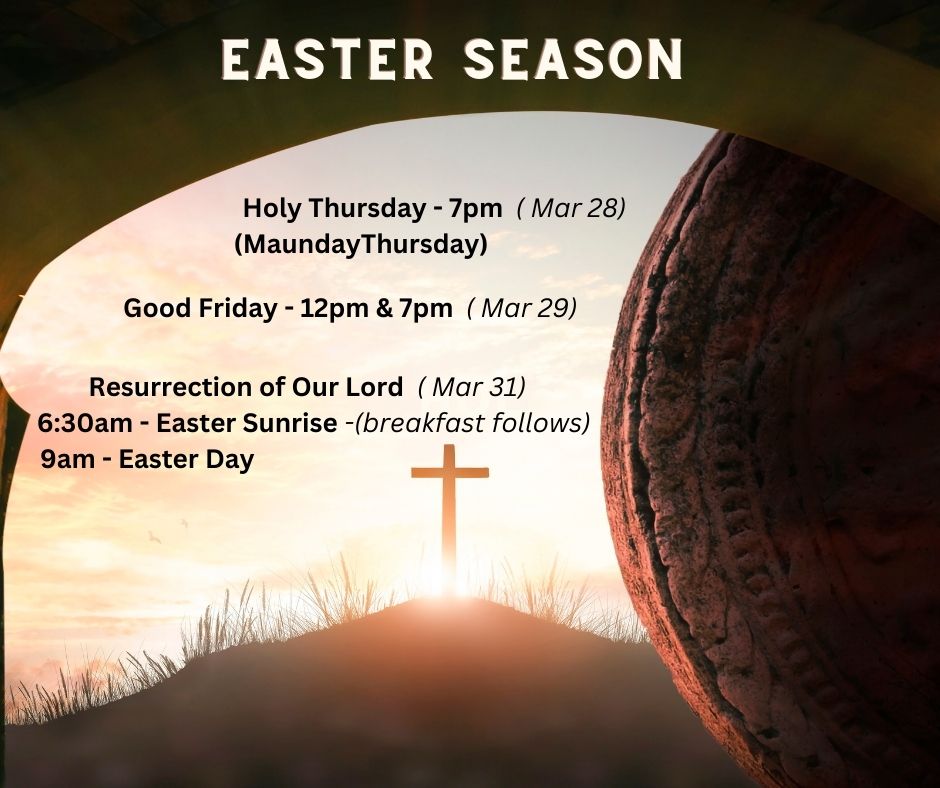 EASTER SEASON

Holy Thursday - 7pm ( Mar 28)
(MaundayThursday)

Good Friday - 12pm & 7pm ( Mar 29)

Resurrection of Our Lord ( Mar 31)
6:30am - Easter Sunrise -(breakfast follows)
9am - Easter Day